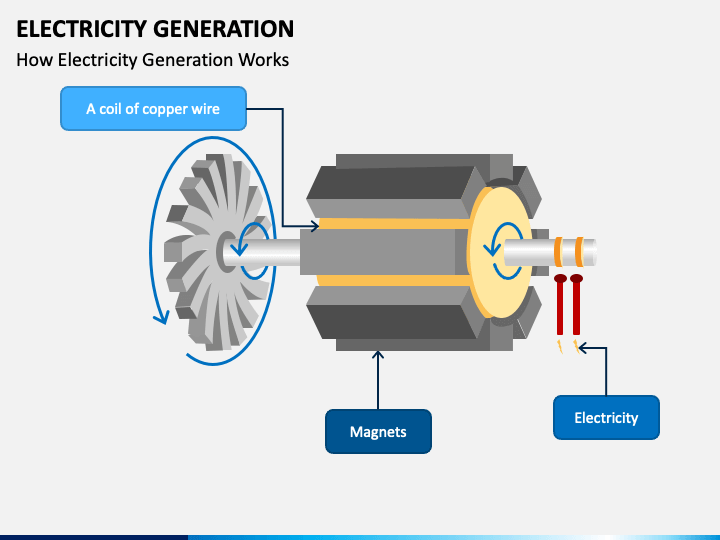 ELECTRICITY GENERATION
How Electricity Generation Works

A coil of copper wire

Magnets

Electricity